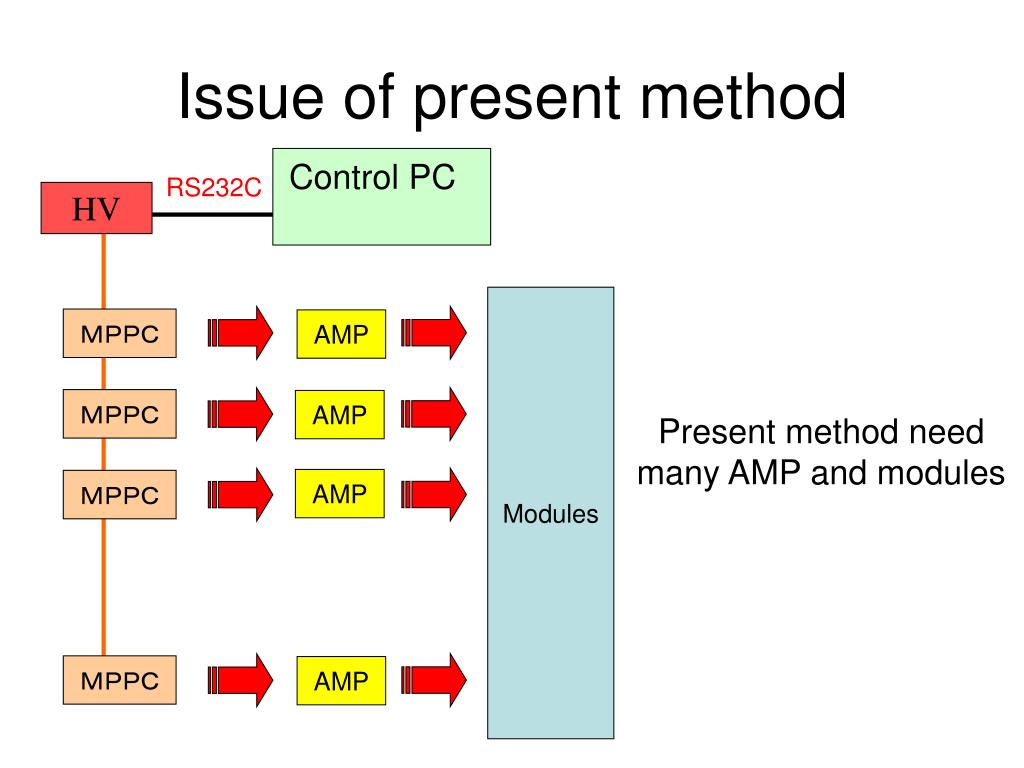 Issue of present method

HV

RS232C

Control PC

MPPC

AMP

MPPC

AMP

MPPC

AMP

MPPC

AMP

Modules

Present method need many AMP and modules